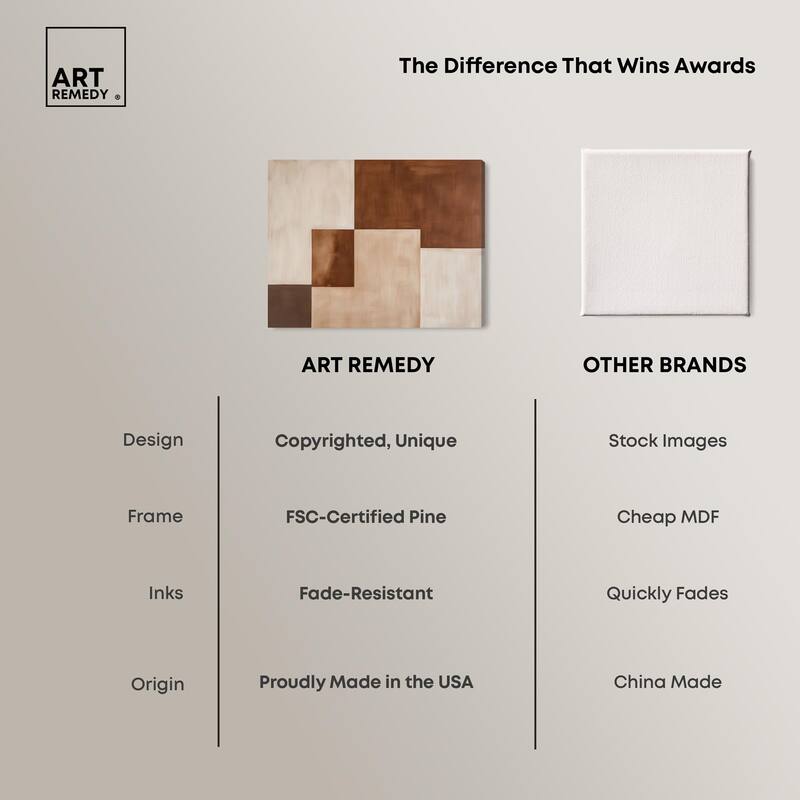 ART REMEDY ®

The Difference That Wins Awards

| | ART REMEDY | OTHER BRANDS |
|---|---|---|
| Design | Copyrighted, Unique | Stock Images |
| Frame | FSC-Certified Pine | Cheap MDF |
| Inks | Fade-Resistant | Quickly Fades |
| Origin | Proudly Made in the USA | China Made |